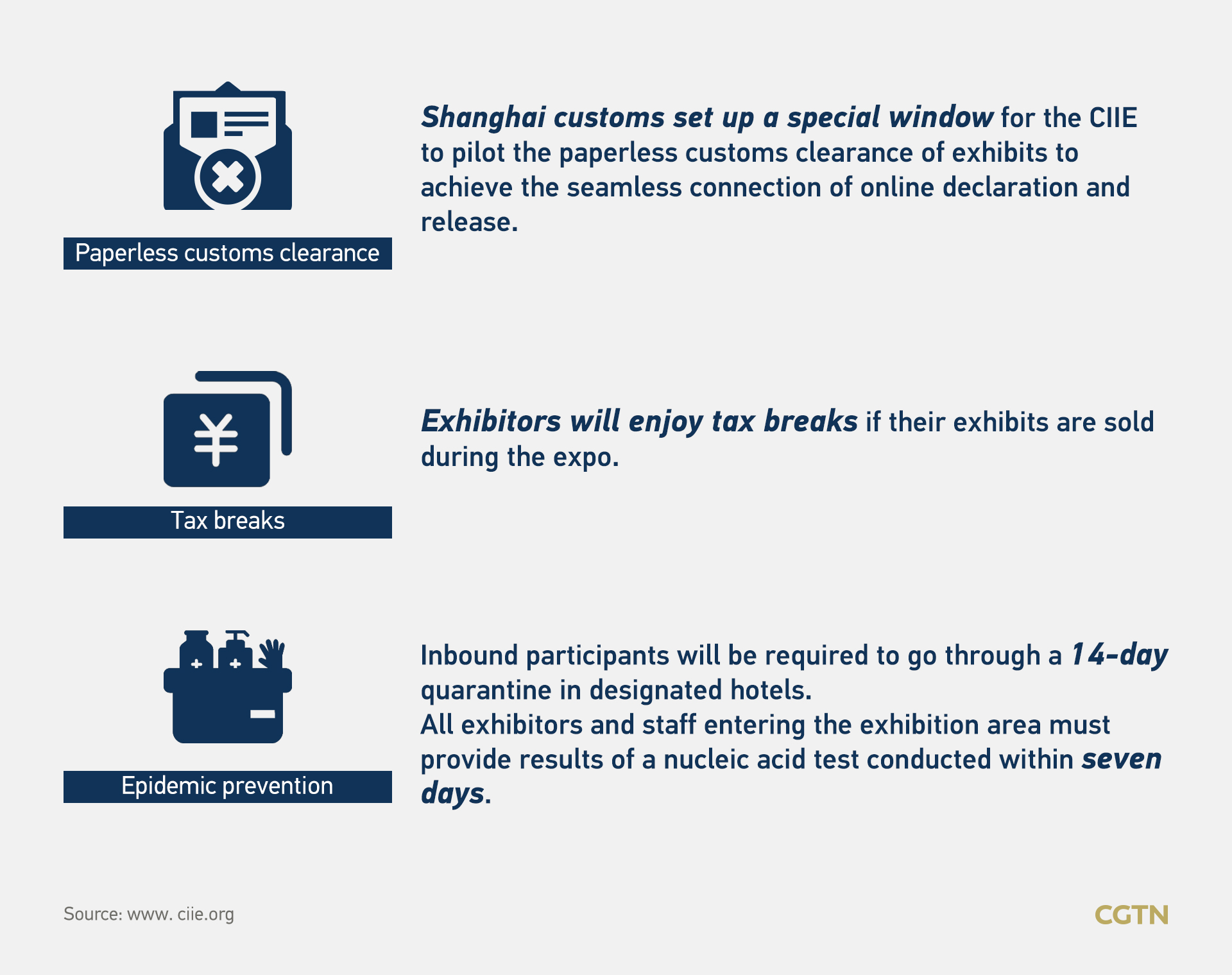 Paperless customs clearance

Shanghai customs set up a special window for the CIIE to pilot the paperless customs clearance of exhibits to achieve the seamless connection of online declaration and release.

Tax breaks

Exhibitors will enjoy tax breaks if their exhibits are sold during the expo.

Epidemic prevention

Inbound participants will be required to go through a 14-day quarantine in designated hotels.
All exhibitors and staff entering the exhibition area must provide results of a nucleic acid test conducted within seven days.

Source: www. ciie.org

CGTN